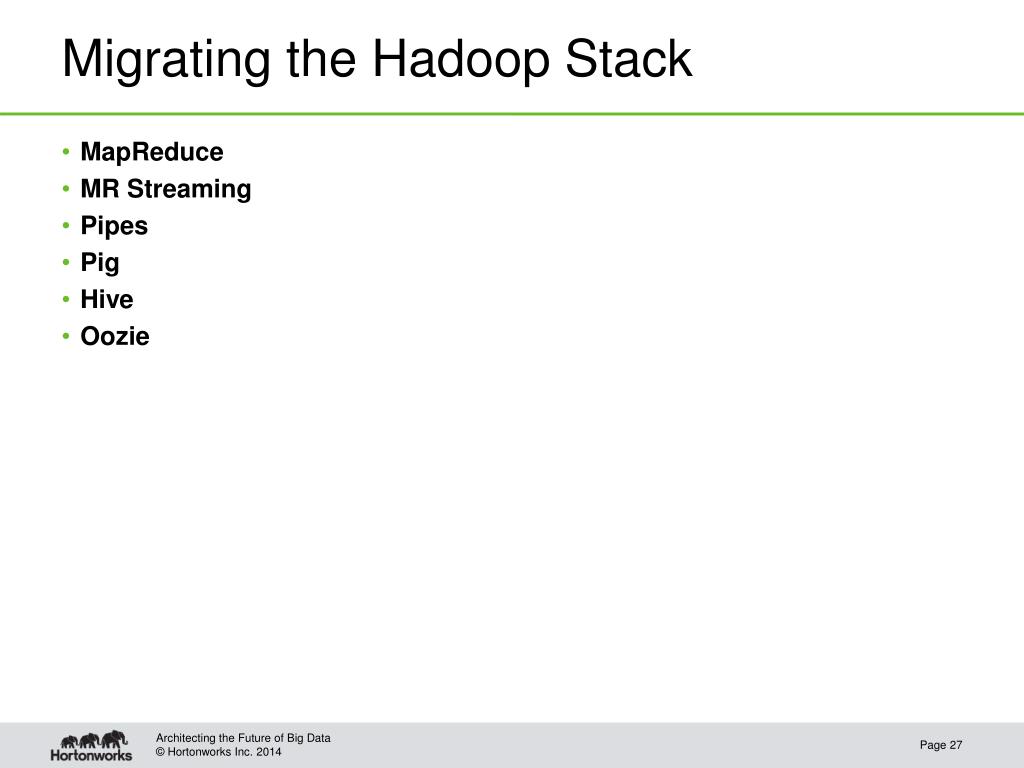 Migrating the Hadoop Stack

• MapReduce
• MR Streaming
• Pipes
• Pig
• Hive
• Oozie

Hortonworks

Architecting the Future of Big Data
© Hortonworks Inc. 2014

Page 27